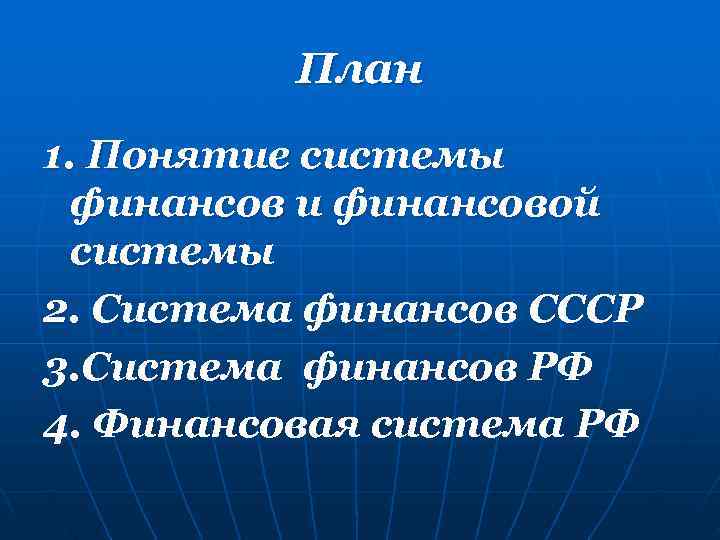 План

1. Понятие системы финансов и финансовой системы

2. Система финансов СССР

3.Система финансов РФ

4. Финансовая система РФ